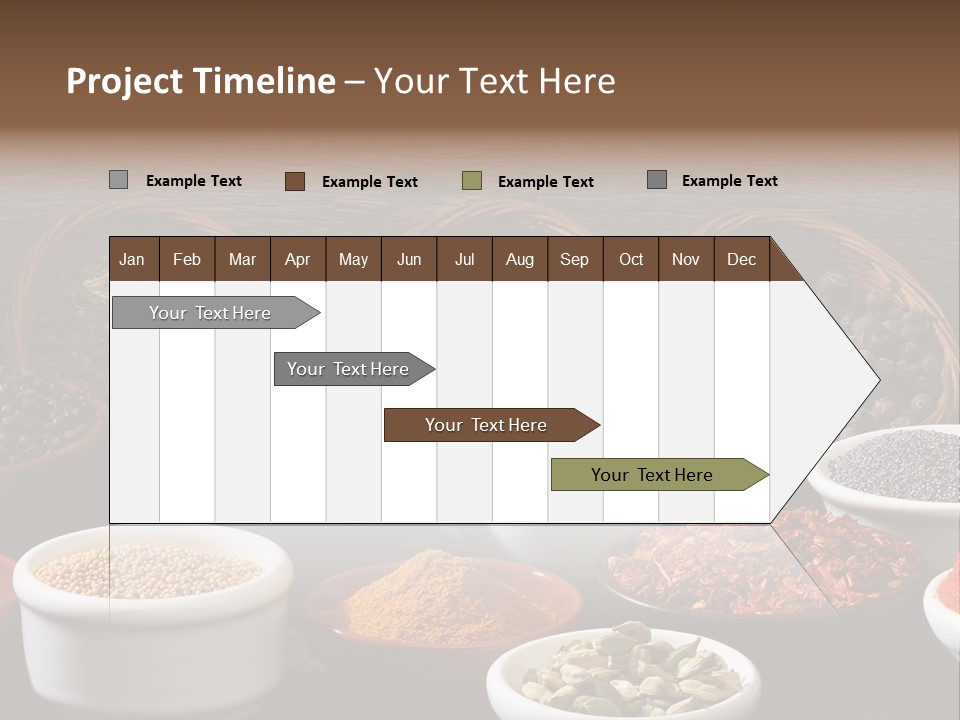 Project Timeline – Your Text Here

Example Text
Example Text
Example Text
Example Text

| Jan | Feb | Mar | Apr | May | Jun | Jul | Aug | Sep | Oct | Nov | Dec |
|---|---|---|---|---|---|---|---|---|---|---|---|

Your Text Here

Your Text Here

Your Text Here

Your Text Here